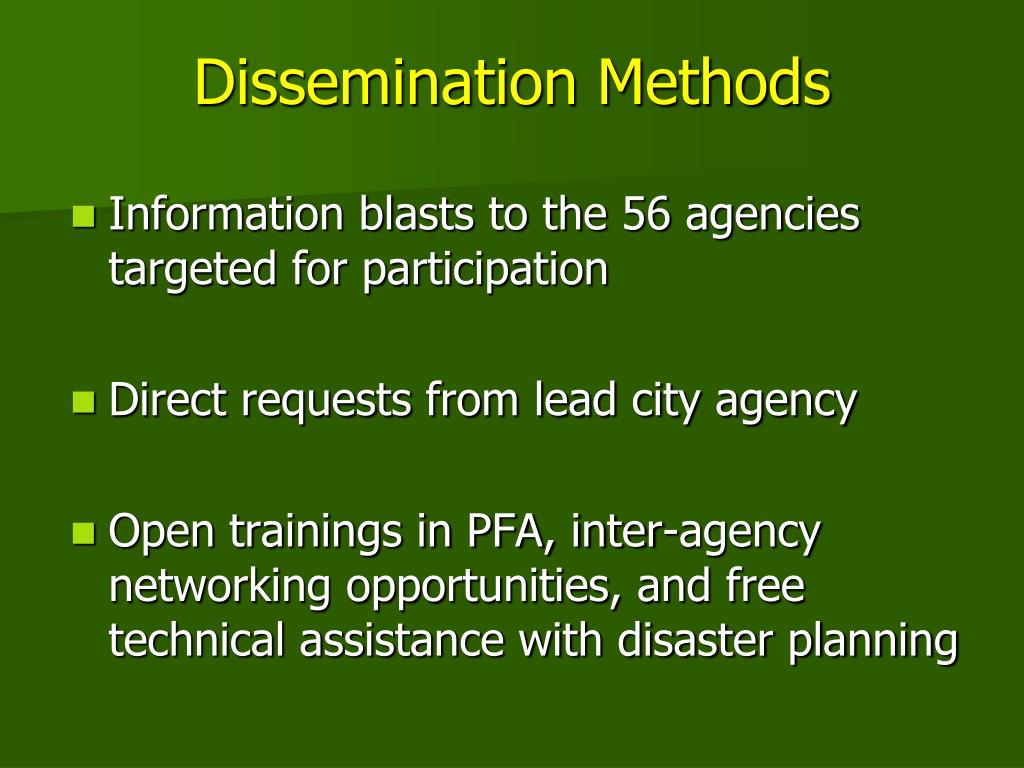 Dissemination Methods

- Information blasts to the 56 agencies targeted for participation

- Direct requests from lead city agency

- Open trainings in PFA, inter-agency networking opportunities, and free technical assistance with disaster planning